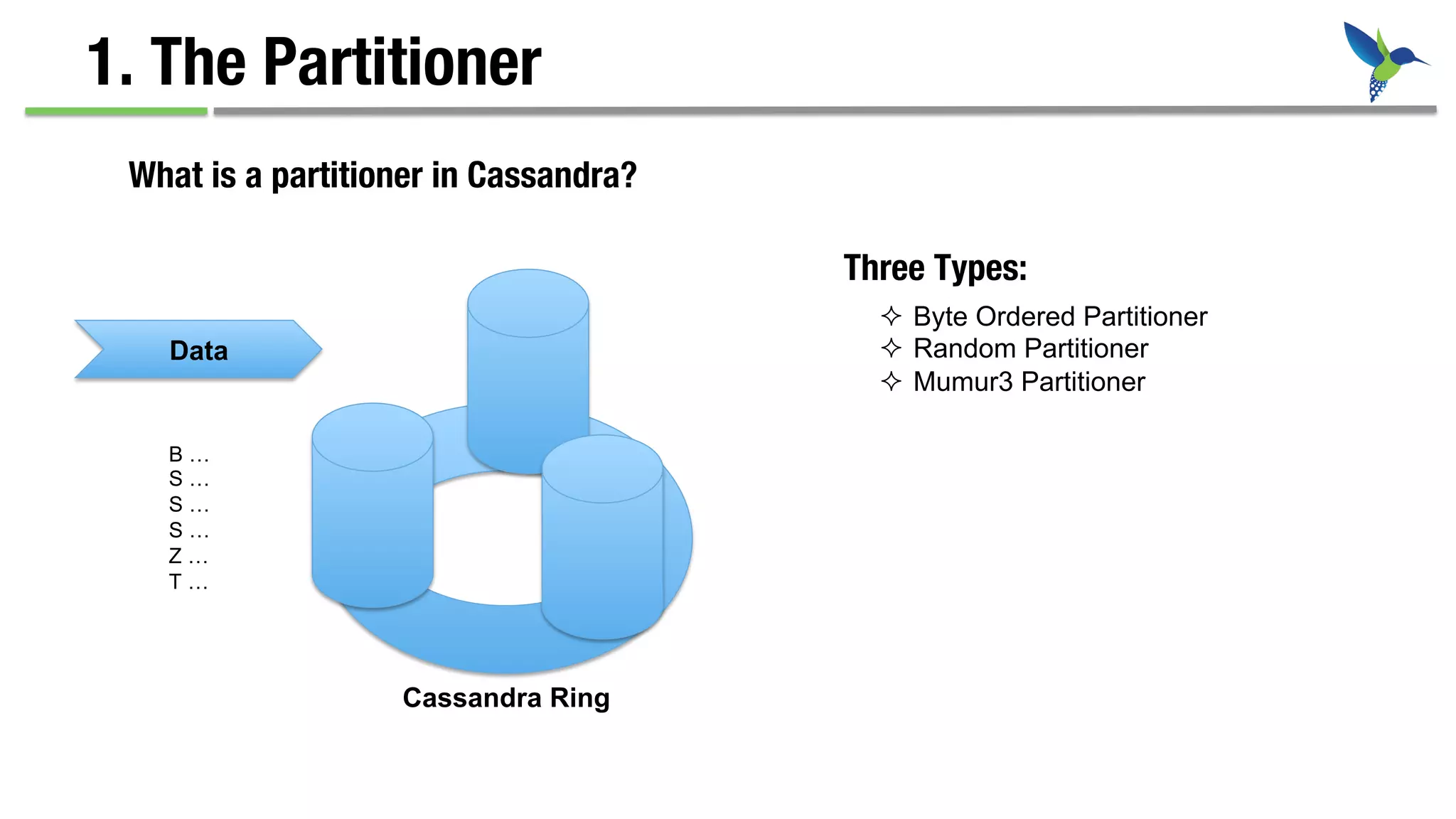 1. The Partitioner

What is a partitioner in Cassandra?

Data

B …
S …
S …
S …
Z …
T …

Cassandra Ring

Three Types:

✧ Byte Ordered Partitioner
✧ Random Partitioner
✧ Mumur3 Partitioner